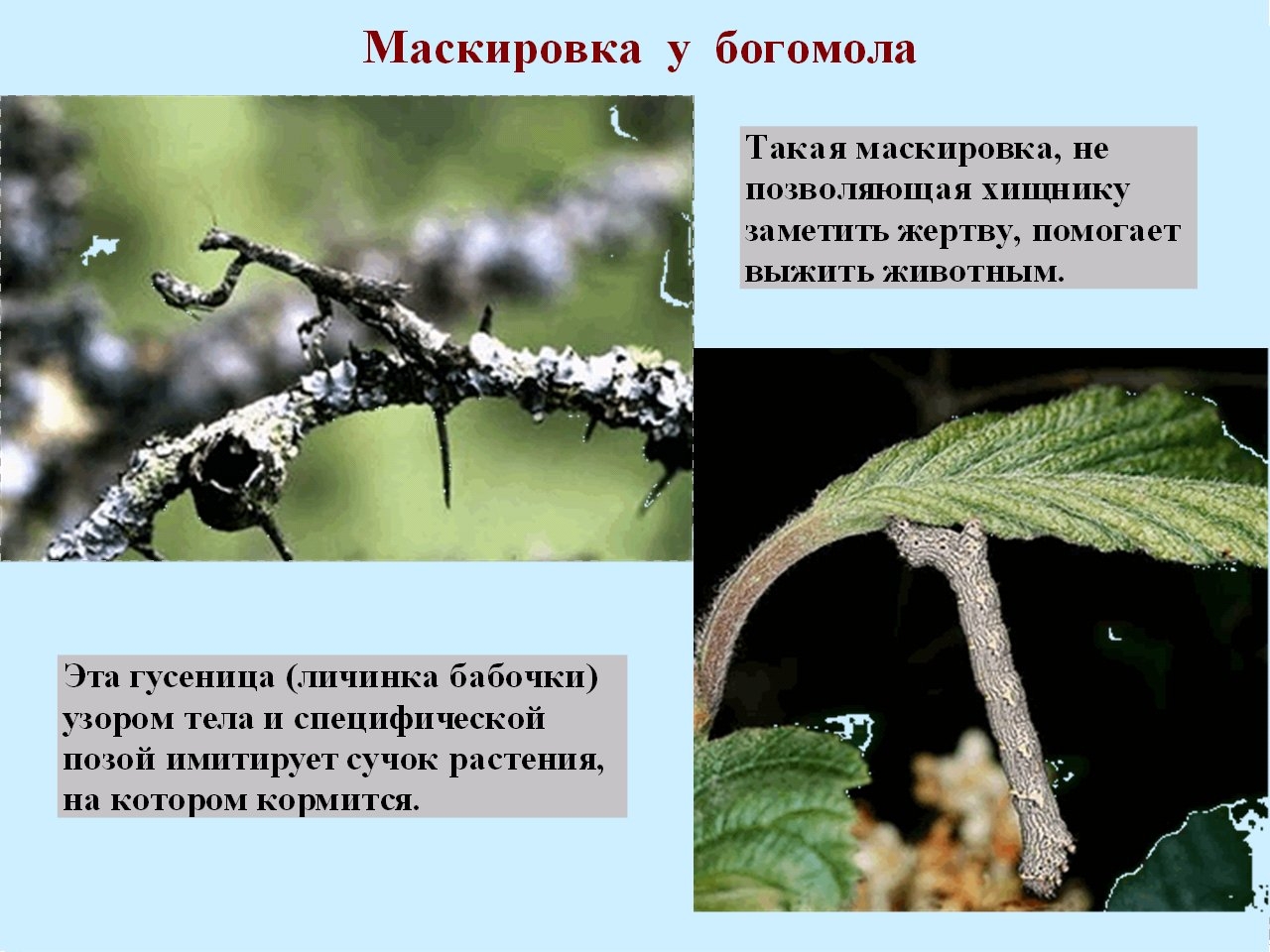 Маскировка у богомола

Такая маскировка, не позволяющая хищнику заметить жертву, помогает выжить животным.

Эта гусеница (личинка бабочки) узором тела и специфической позой имитирует сучок растения, на котором кормится.